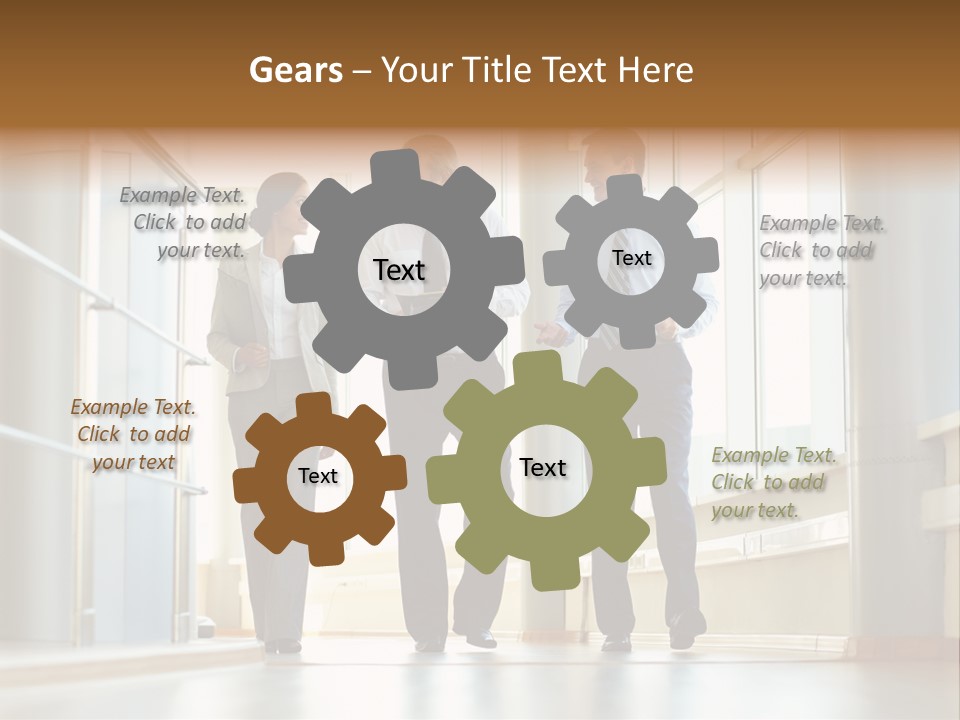 Gears – Your Title Text Here

Example Text. Click to add your text.

Text

Text

Example Text. Click to add your text.

Example Text. Click to add your text

Text

Text

Example Text. Click to add your text.